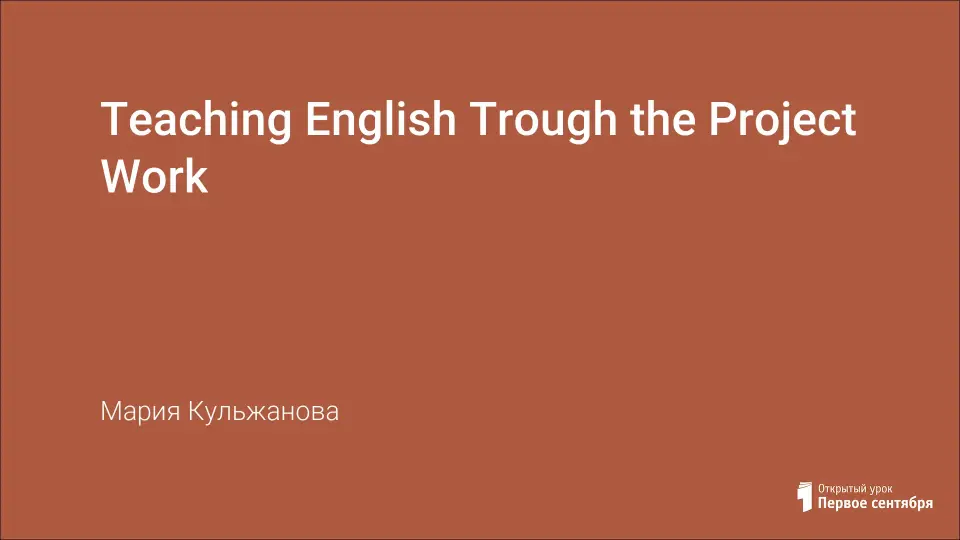 Teaching English Trough the Project Work

Мария Кульжанова

Открытый урок
Первое сентября